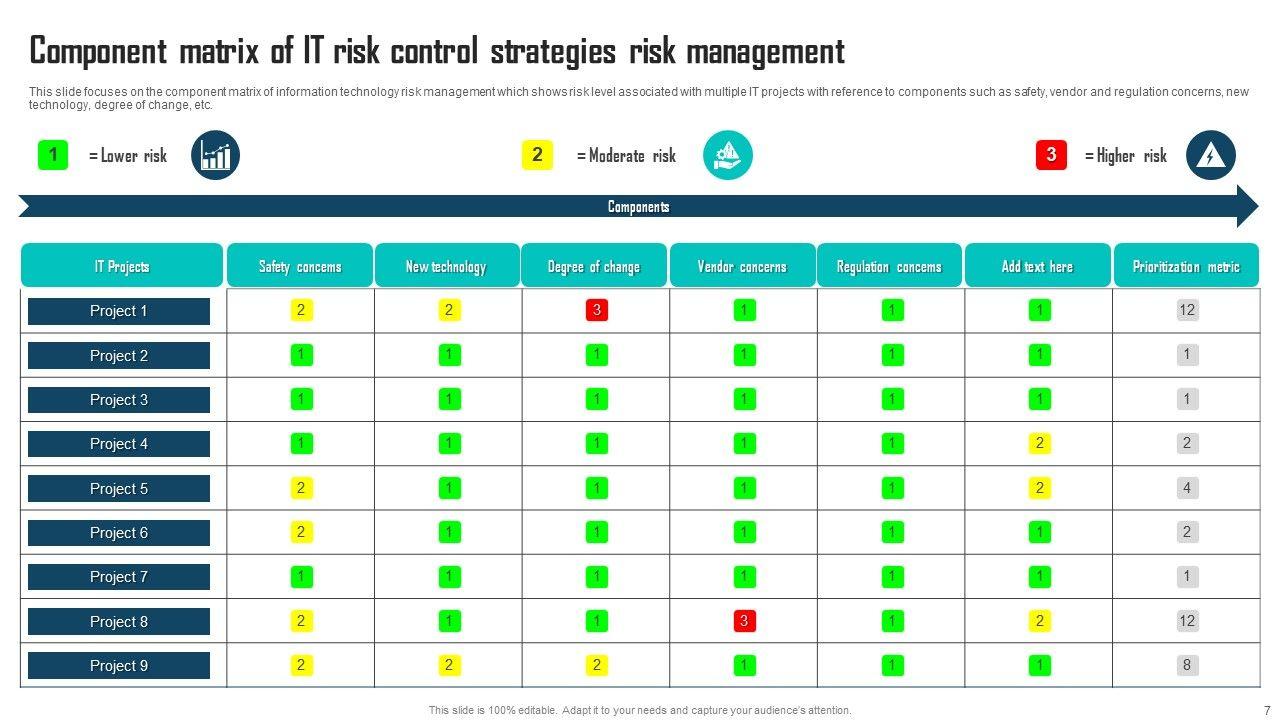 Component matrix of IT risk control strategies risk management

This slide focuses on the component matrix of information technology risk management which shows risk level associated with multiple IT projects with reference to components such as safety, vendor and regulation concerns, new technology, degree of change, etc.

1 = Lower risk

2 = Moderate risk

3 = Higher risk

Components

| IT Projects | Safety concerns | New technology | Degree of change | Vendor concerns | Regulation concerns | Add text here | Prioritization metric |
|---|---|---|---|---|---|---|---|
| Project 1 | 2 | 2 | 3 | 1 | 1 | 1 | 12 |
| Project 2 | 1 | 1 | 1 | 1 | 1 | 1 | 1 |
| Project 3 | 1 | 1 | 1 | 1 | 1 | 1 | 1 |
| Project 4 | 1 | 1 | 1 | 1 | 1 | 2 | 2 |
| Project 5 | 2 | 1 | 1 | 1 | 1 | 2 | 4 |
| Project 6 | 2 | 1 | 1 | 1 | 1 | 1 | 2 |
| Project 7 | 1 | 1 | 1 | 1 | 1 | 1 | 1 |
| Project 8 | 2 | 1 | 1 | 3 | 1 | 2 | 12 |
| Project 9 | 2 | 2 | 2 | 1 | 1 | 1 | 8 |

This slide is 100% editable. Adapt it to your needs and capture your audience's attention.

7